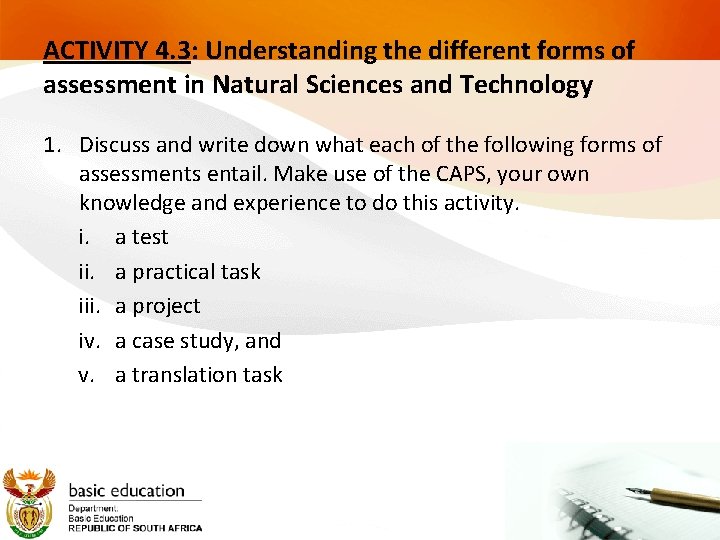 ACTIVITY 4.3: Understanding the different forms of assessment in Natural Sciences and Technology

1. Discuss and write down what each of the following forms of assessments entail. Make use of the CAPS, your own knowledge and experience to do this activity.

i. a test

ii. a practical task

iii. a project

iv. a case study, and

v. a translation task

basic education
Department:
Basic Education
REPUBLIC OF SOUTH AFRICA